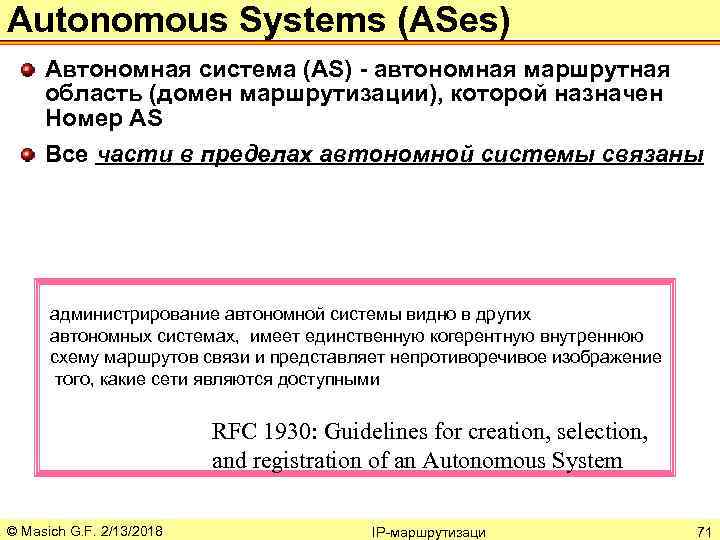 Autonomous Systems (ASes)

Автономная система (AS) - автономная маршрутная область (домен маршрутизации), которой назначен Номер AS

Все части в пределах автономной системы связаны

администрирование автономной системы видно в других автономных системах, имеет единственную когерентную внутреннюю схему маршрутов связи и представляет непротиворечивое изображение того, какие сети являются доступными

RFC 1930: Guidelines for creation, selection, and registration of an Autonomous System

© Masich G.F. 2/13/2018

IP-маршрутизаци

71